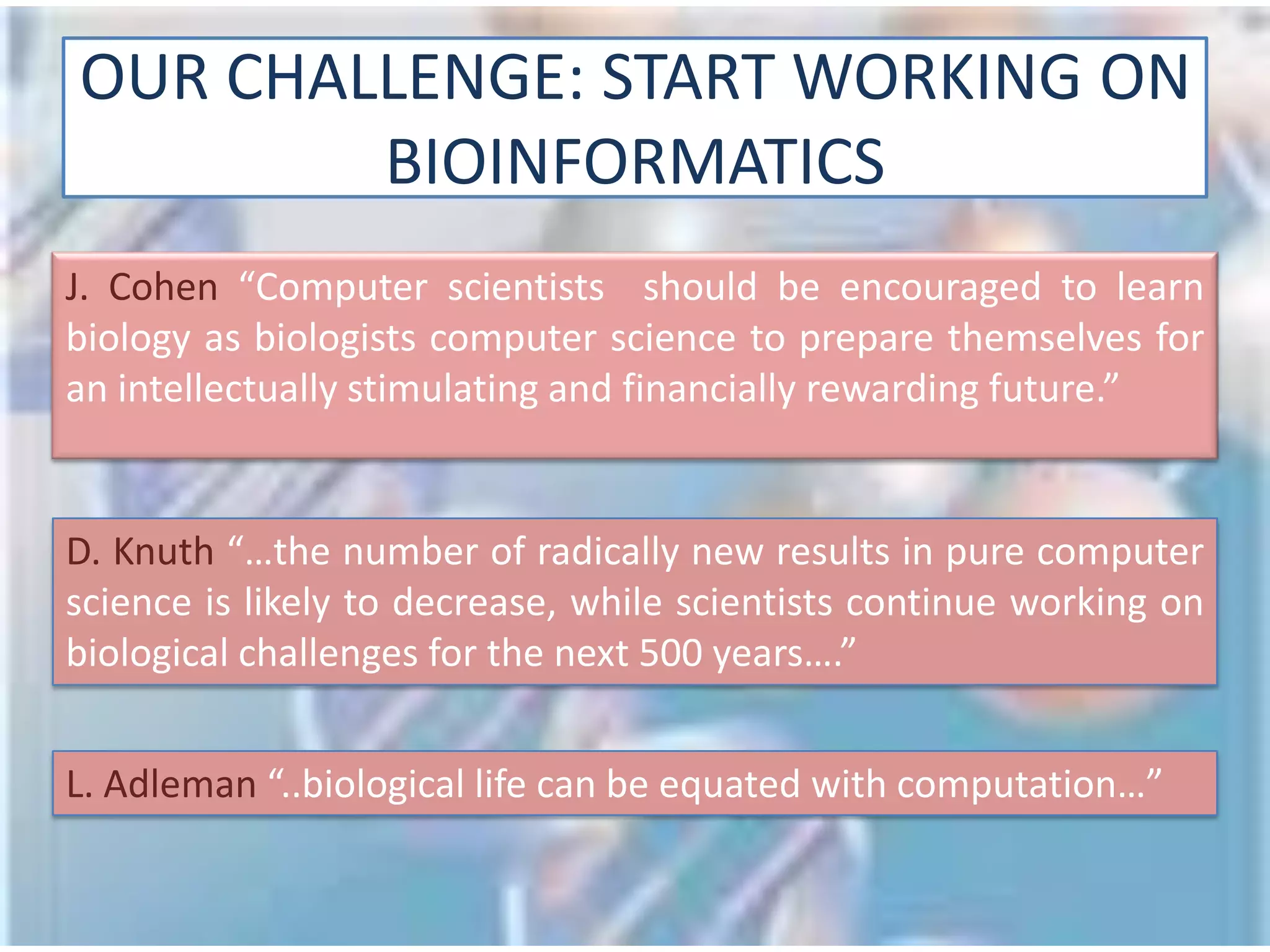 OUR CHALLENGE: START WORKING ON BIOINFORMATICS

J. Cohen “Computer scientists should be encouraged to learn biology as biologists computer science to prepare themselves for an intellectually stimulating and financially rewarding future.”

D. Knuth “…the number of radically new results in pure computer science is likely to decrease, while scientists continue working on biological challenges for the next 500 years….”

L. Adleman “..biological life can be equated with computation…”